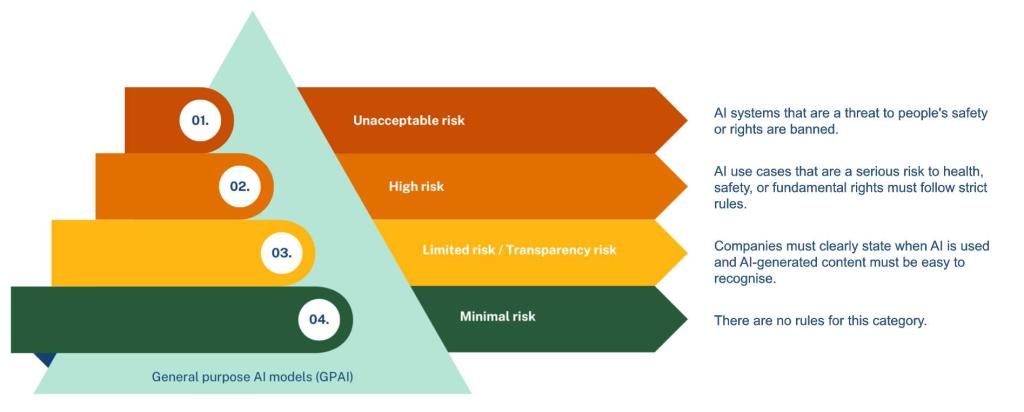 01.
Unacceptable risk
AI systems that are a threat to people's safety or rights are banned.

02.
High risk
AI use cases that are a serious risk to health, safety, or fundamental rights must follow strict rules.

03.
Limited risk / Transparency risk
Companies must clearly state when AI is used and AI-generated content must be easy to recognise.

04.
Minimal risk
There are no rules for this category.

General purpose AI models (GPAI)